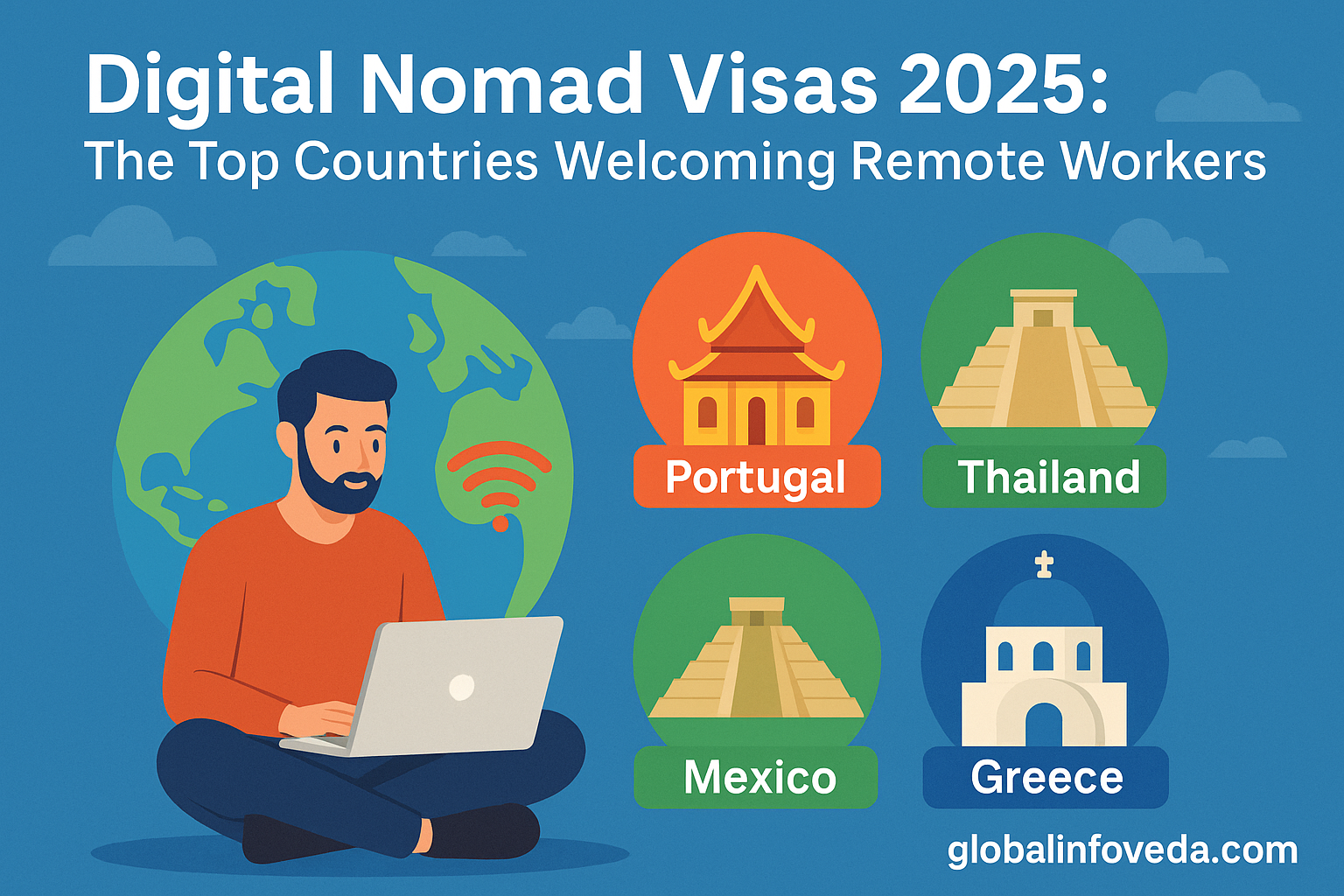 Digital Nomad Visas 2025:
The Top Countries Welcoming Remote Workers

Portugal

Thailand

Mexico

Greece

globalinfoveda.com